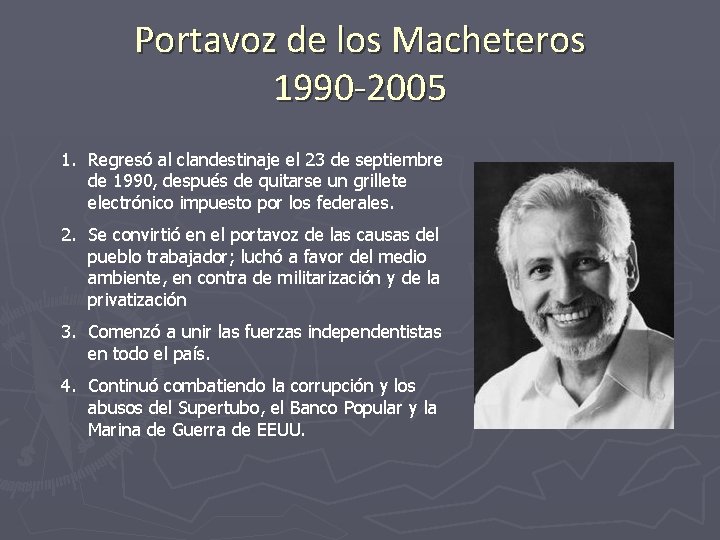 Portavoz de los Macheteros
1990-2005

1. Regresó al clandestinaje el 23 de septiembre de 1990, después de quitarse un grillete electrónico impuesto por los federales.

2. Se convirtió en el portavoz de las causas del pueblo trabajador; luchó a favor del medio ambiente, en contra de militarización y de la privatización

3. Comenzó a unir las fuerzas independentistas en todo el país.

4. Continuó combatiendo la corrupción y los abusos del Supertubo, el Banco Popular y la Marina de Guerra de EEUU.